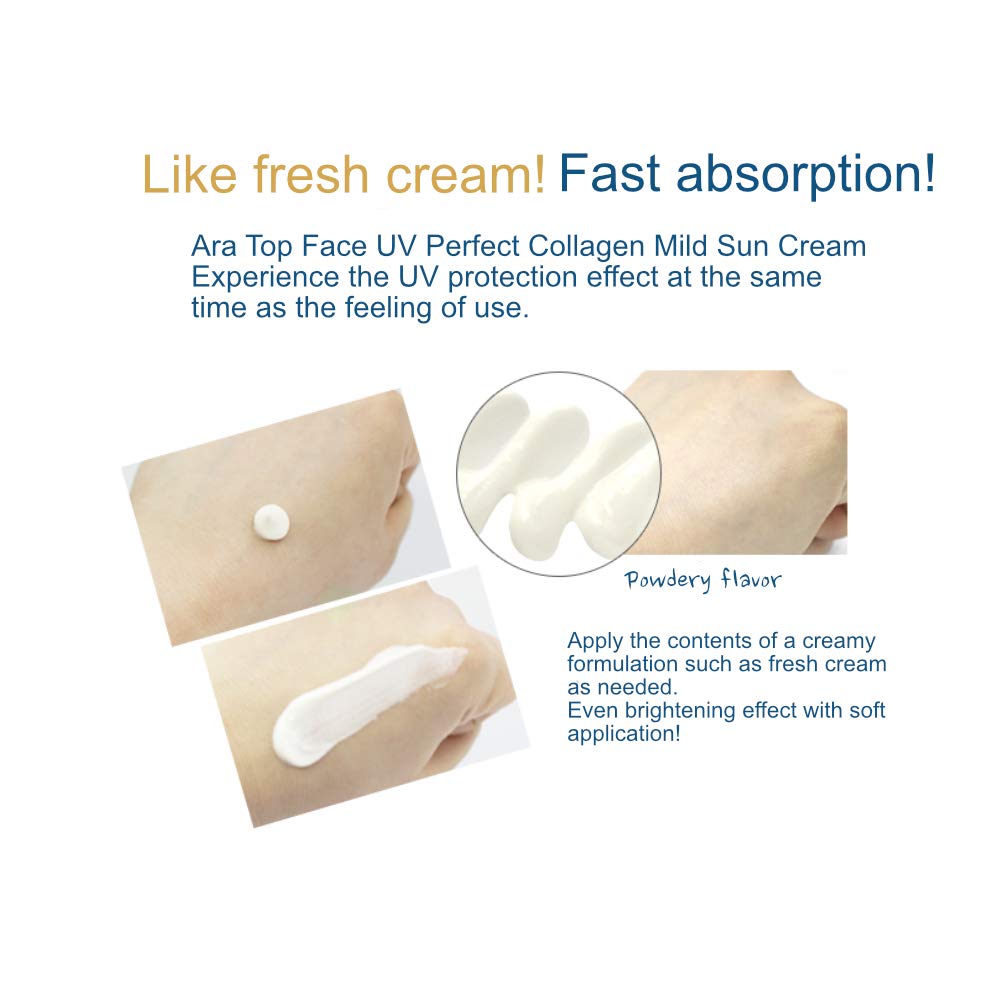 Like fresh cream! Fast absorption!

Ara Top Face UV Perfect Collagen Mild Sun Cream Experience the UV protection effect at the same time as the feeling of use.

Powdery flavor

Apply the contents of a creamy formulation such as fresh cream as needed.
Even brightening effect with soft application!